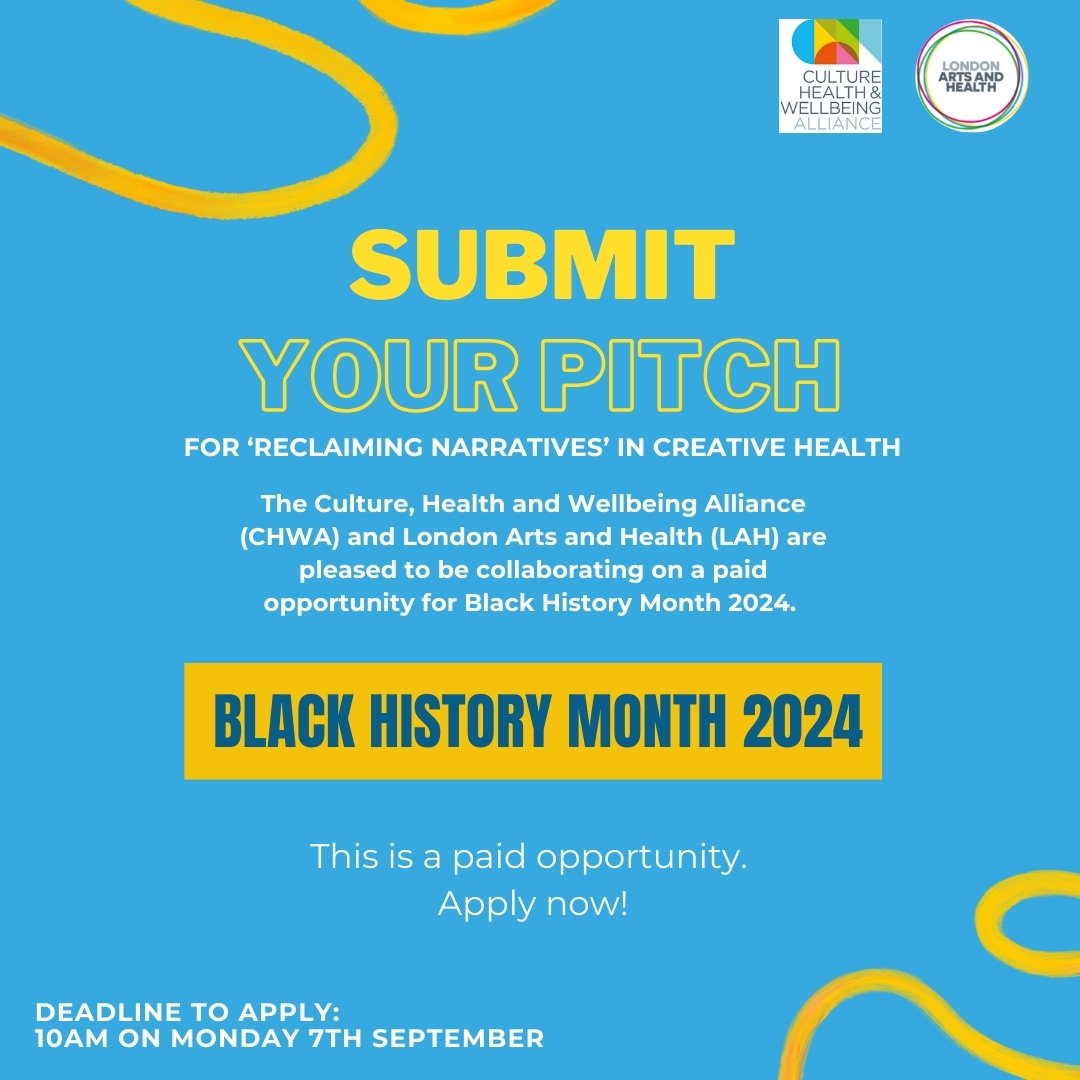 CULTURE HEALTH & WELLBEING ALLIANCE

LONDON ARTS AND HEALTH

SUBMIT
YOUR PITCH
FOR 'RECLAIMING NARRATIVES' IN CREATIVE HEALTH

The Culture, Health and Wellbeing Alliance (CHWA) and London Arts and Health (LAH) are pleased to be collaborating on a paid opportunity for Black History Month 2024.

BLACK HISTORY MONTH 2024

This is a paid opportunity.
Apply now!

DEADLINE TO APPLY:
10AM ON MONDAY 7TH SEPTEMBER